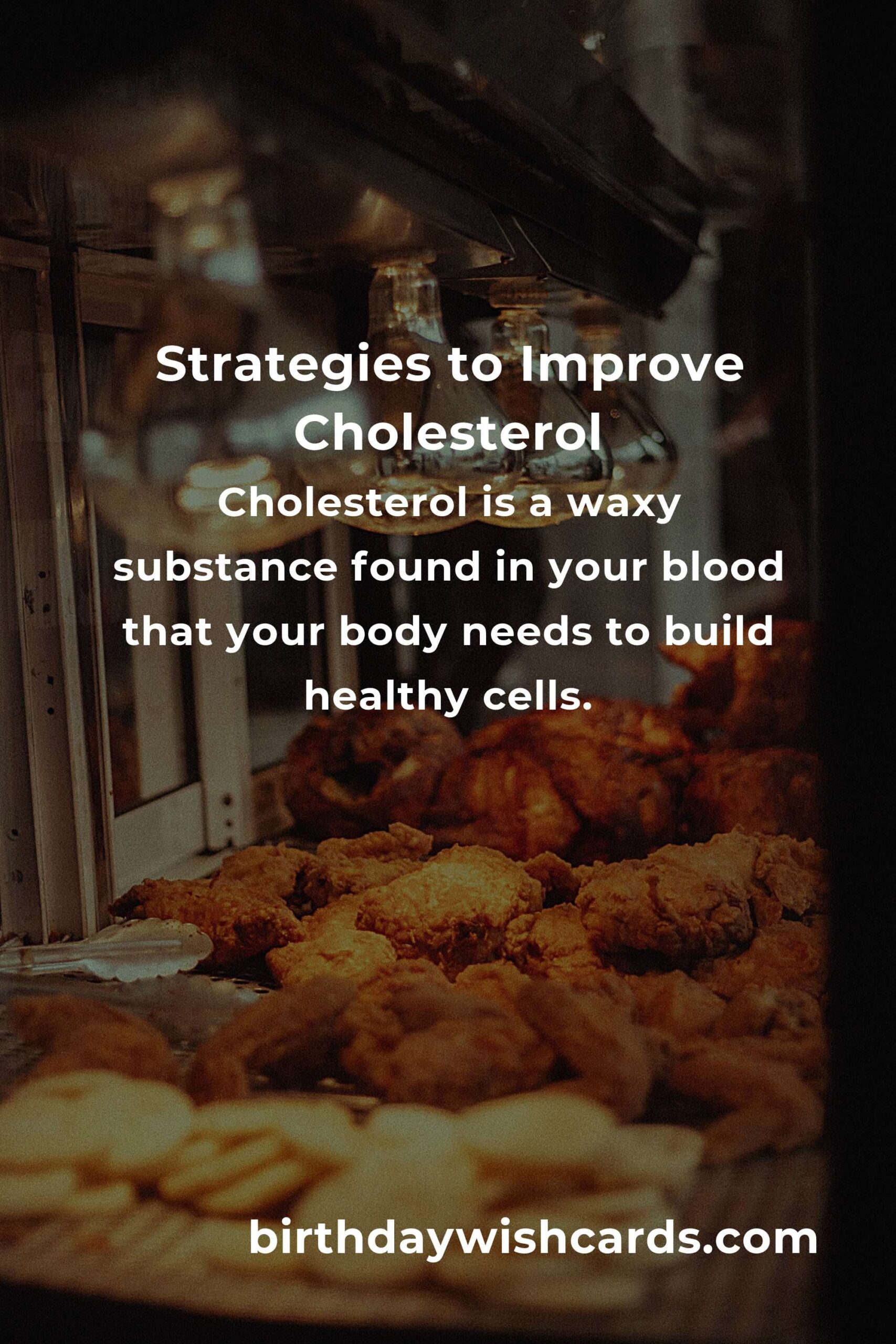 Strategies to Improve Cholesterol

Cholesterol is a waxy substance found in your blood that your body needs to build healthy cells.

birthdaywishcards.com